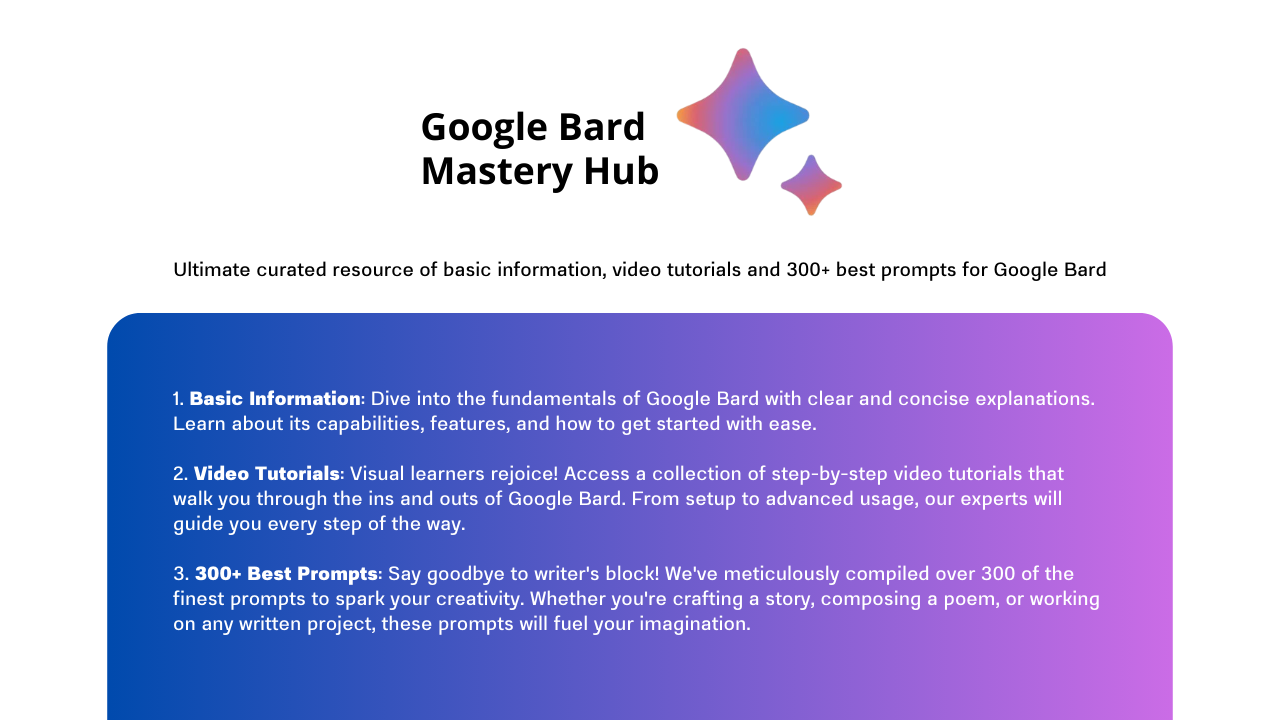 Google Bard Mastery Hub

Ultimate curated resource of basic information, video tutorials and 300+ best prompts for Google Bard

1. Basic Information: Dive into the fundamentals of Google Bard with clear and concise explanations. Learn about its capabilities, features, and how to get started with ease.

2. Video Tutorials: Visual learners rejoice! Access a collection of step-by-step video tutorials that walk you through the ins and outs of Google Bard. From setup to advanced usage, our experts will guide you every step of the way.

3. 300+ Best Prompts: Say goodbye to writer's block! We've meticulously compiled over 300 of the finest prompts to spark your creativity. Whether you're crafting a story, composing a poem, or working on any written project, these prompts will fuel your imagination.